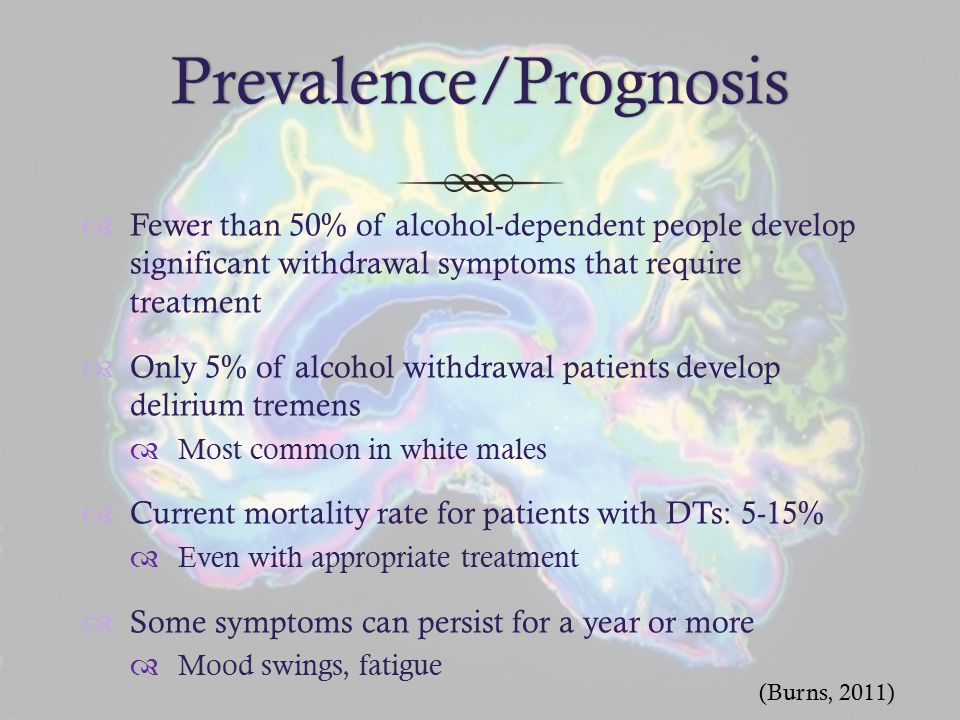 Prevalence/Prognosis

Fewer than 50% of alcohol-dependent people develop significant withdrawal symptoms that require treatment

Only 5% of alcohol withdrawal patients develop delirium tremens

Most common in white males

Current mortality rate for patients with DTs: 5-15%

Even with appropriate treatment

Some symptoms can persist for a year or more

Mood swings, fatigue

(Burns, 2011)